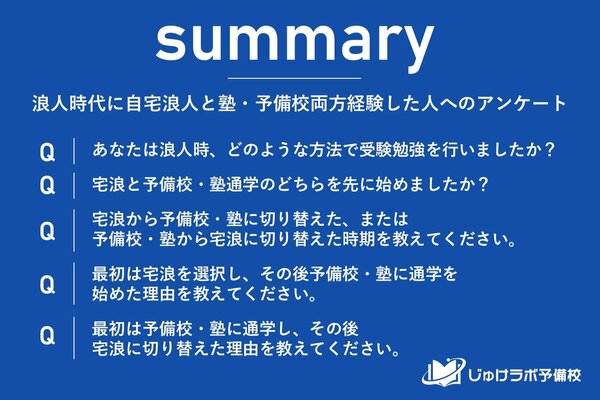 summary

浪人時代に自宅浪人と塾・予備校両方経験した人へのアンケート

Q あなたは浪人時、どのような方法で受験勉強を行いましたか？

Q 宅浪と予備校・塾通学のどちらを先に始めましたか？

Q 宅浪から予備校・塾に切り替えた、または予備校・塾から宅浪に切り替えた時期を教えてください。

Q 最初は宅浪を選択し、その後予備校・塾に通学を始めた理由を教えてください。

Q 最初は予備校・塾に通学し、その後宅浪に切り替えた理由を教えてください。

じゅけラボ予備校